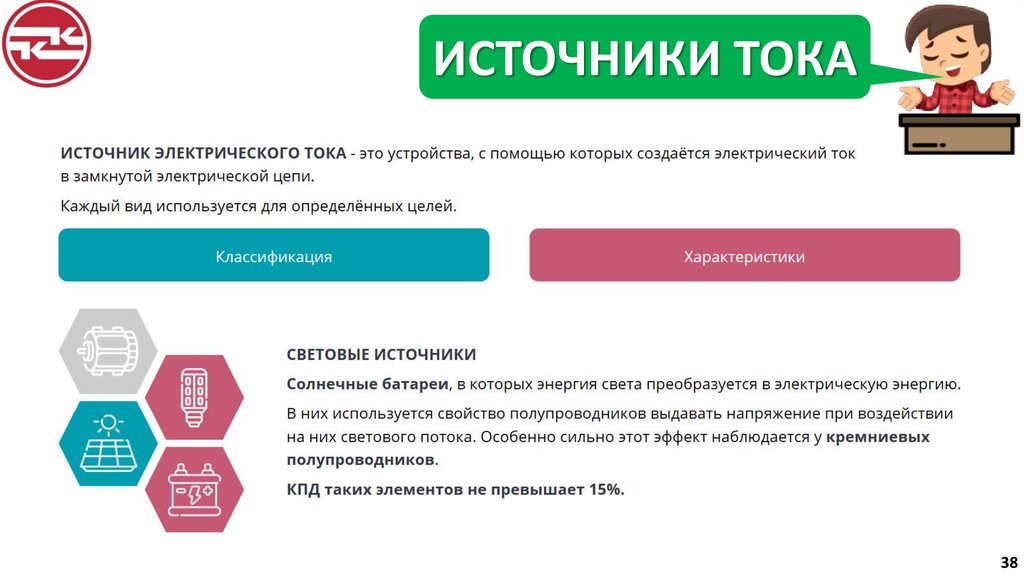 ИСТОЧНИКИ ТОКА

ИСТОЧНИК ЭЛЕКТРИЧЕСКОГО ТОКА - это устройства, с помощью которых создаётся электрический ток в замкнутой электрической цепи.

Каждый вид используется для определённых целей.

Классификация

Характеристики

СВЕТОВЫЕ ИСТОЧНИКИ

Солнечные батареи, в которых энергия света преобразуется в электрическую энергию.

В них используется свойство полупроводников выдавать напряжение при воздействии на них светового потока. Особенно сильно этот эффект наблюдается у кремниевых полупроводников.

КПД таких элементов не превышает 15%.

38